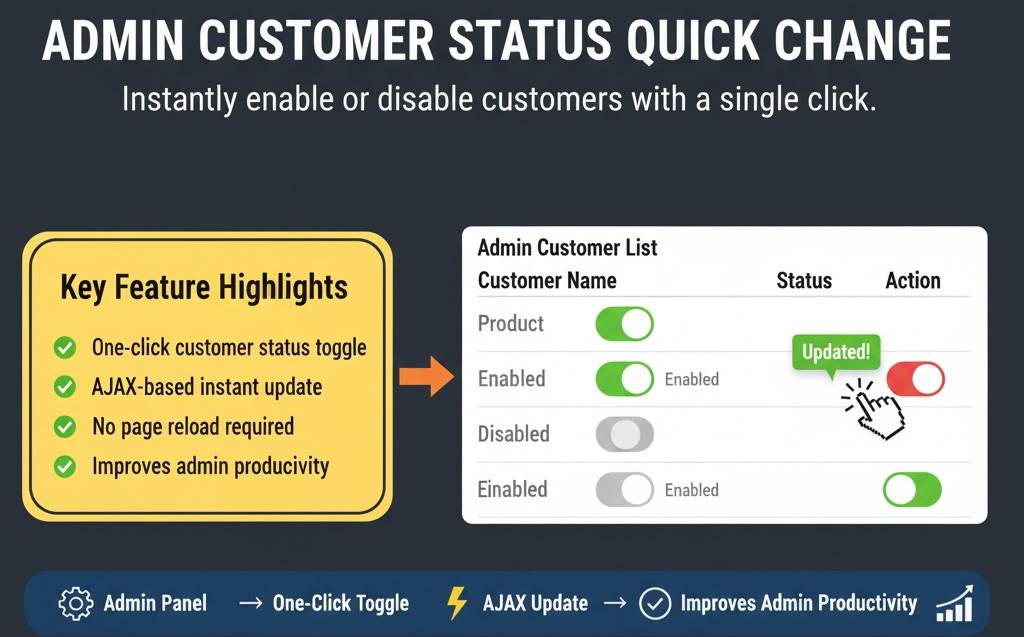 ADMIN CUSTOMER STATUS QUICK CHANGE

Instantly enable or disable customers with a single click.

Key Feature Highlights

One-click customer status toggle

AJAX-based instant update

No page reload required

Improves admin producivity

Admin Customer List

| Customer Name | | Status | Action |
|---|---|---|---|
| Product | | | |
| Enabled | Enabled | Updated! | |
| Disabled | | | |
| Einabled | Enabled | | |

Admin Panel → One-Click Toggle AJAX Update → Improves Admin Productivity